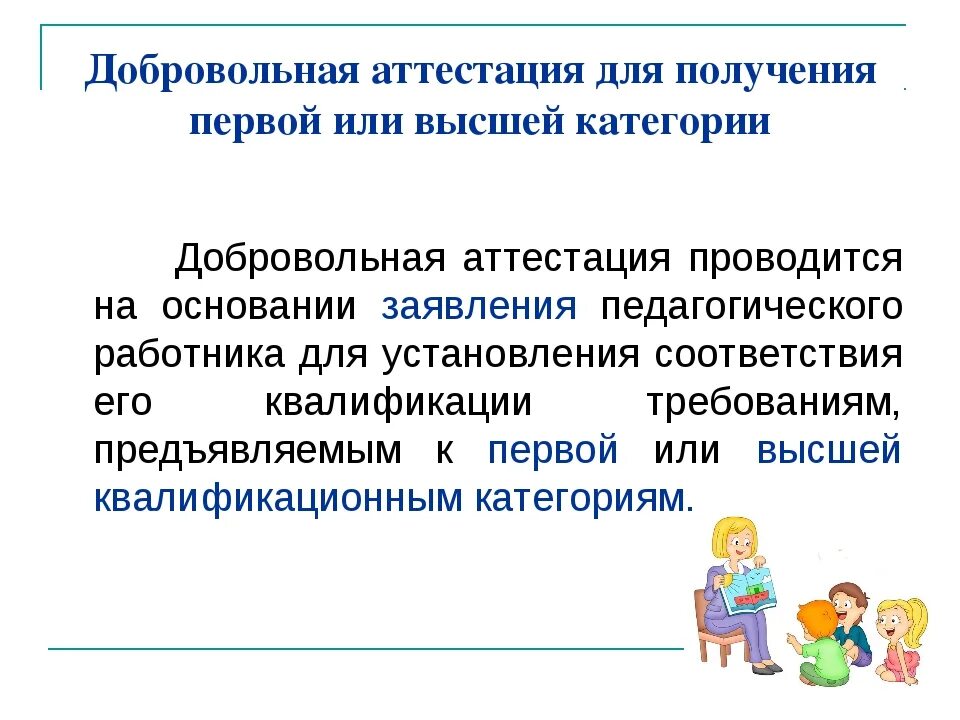 Добровольная аттестация для получения первой или высшей категории

Добровольная аттестация проводится на основании заявления педагогического работника для установления соответствия его квалификации требованиям, предъявляемым к первой или высшей квалификационным категориям.